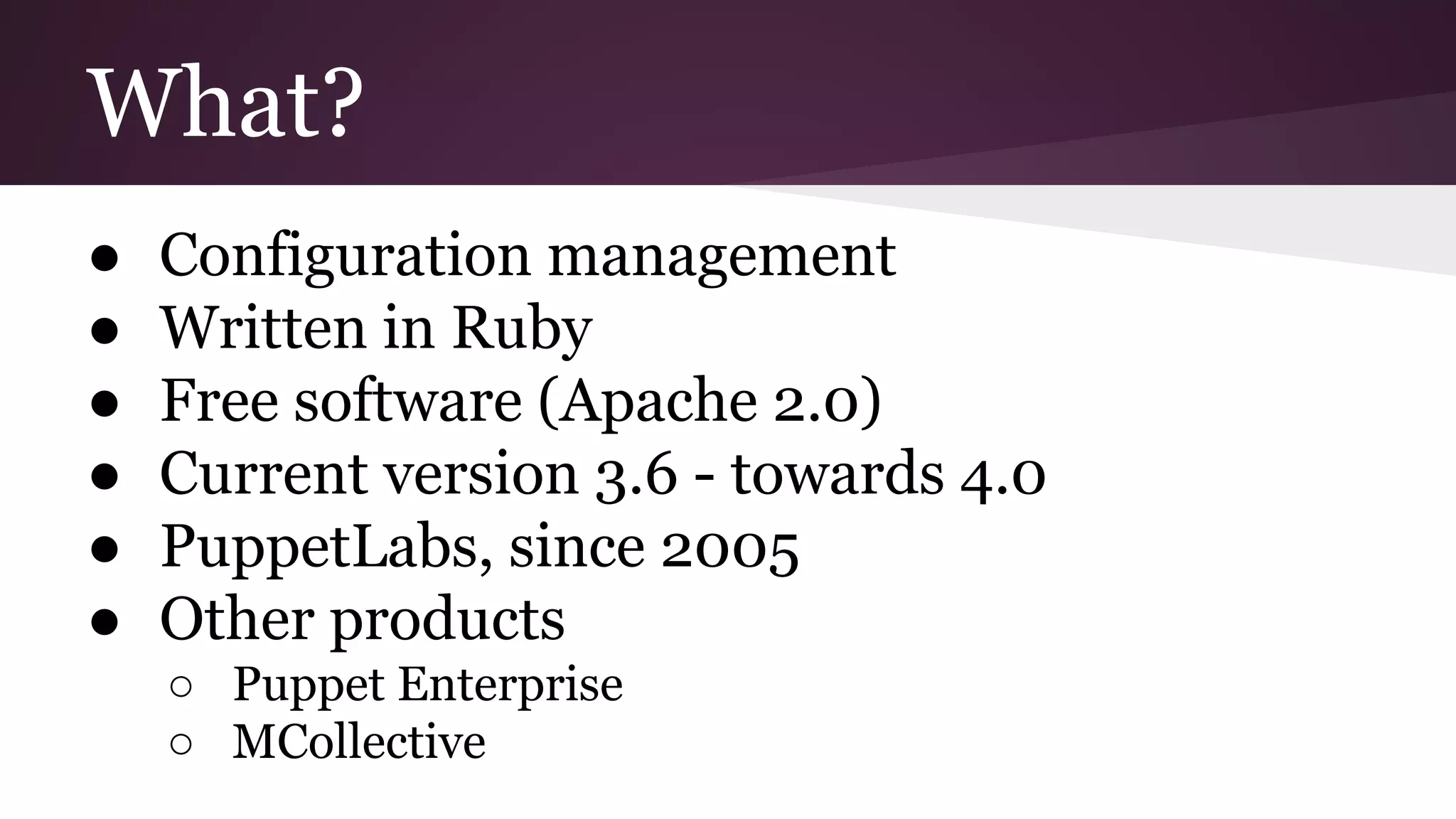 What?

● Configuration management
● Written in Ruby
● Free software (Apache 2.0)
● Current version 3.6 - towards 4.0
● PuppetLabs, since 2005
● Other products
  ○ Puppet Enterprise
  ○ MCollective